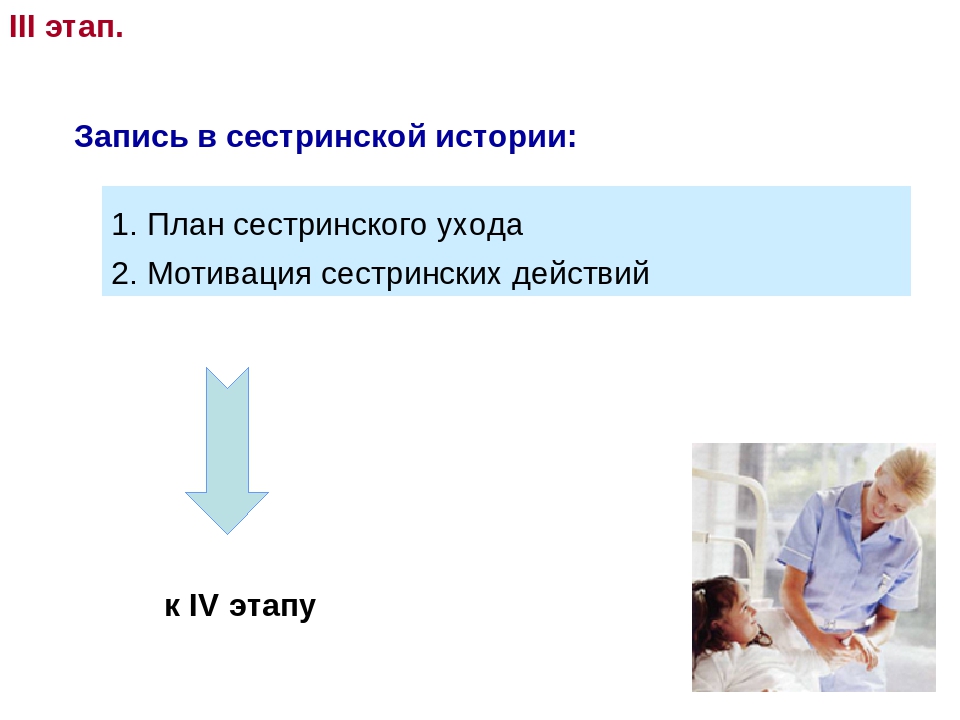 III этап.

Запись в сестринской истории:

1. План сестринского ухода
2. Мотивация сестринских действий

к IV этапу